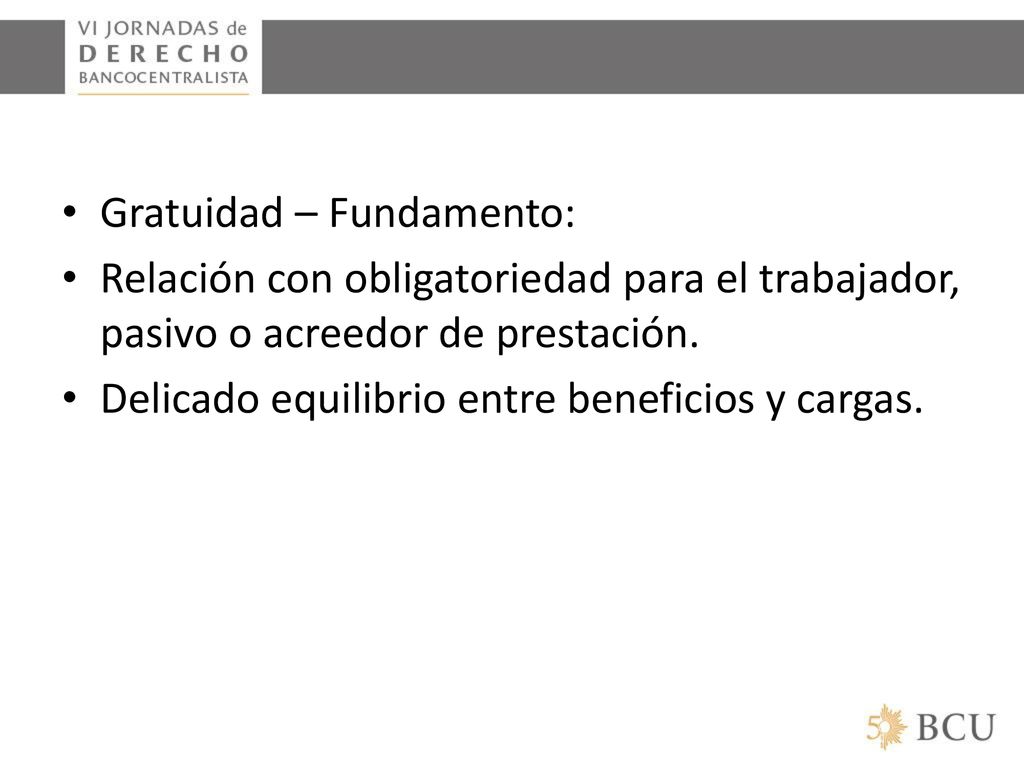 VI JORNADAS de
DERECHO
BANCOCENTRALISTA

• Gratuidad – Fundamento:
• Relación con obligatoriedad para el trabajador, pasivo o acreedor de prestación.
• Delicado equilibrio entre beneficios y cargas.

50 BCU